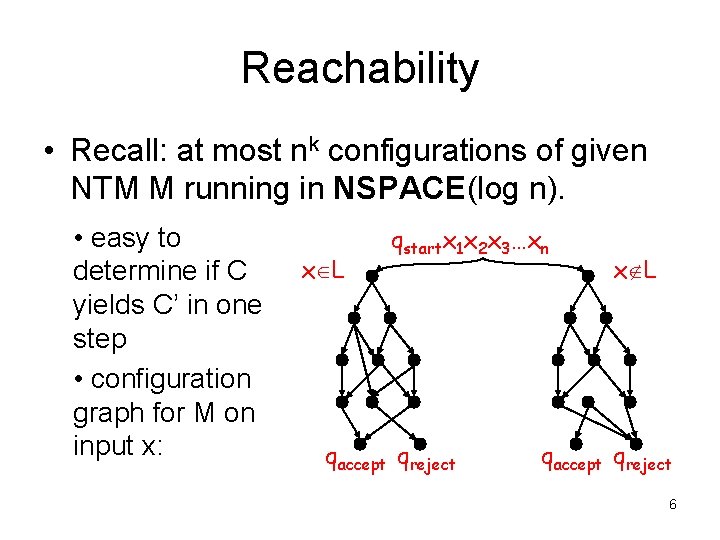 Reachability

• Recall: at most $n^k$ configurations of given NTM M running in **NSPACE**(log n).

• easy to determine if C yields C' in one step

• configuration graph for M on input x:

$q_{start}x_1x_2x_3 \ldots x_n$

$x \in L$

$x \notin L$

$q_{accept}$ $q_{reject}$

$q_{accept}$ $q_{reject}$

6